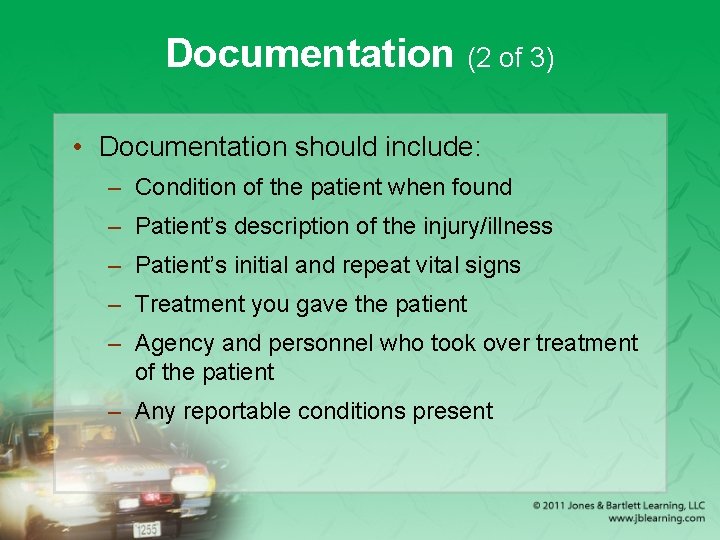 Documentation (2 of 3)

• Documentation should include:
– Condition of the patient when found
– Patient's description of the injury/illness
– Patient's initial and repeat vital signs
– Treatment you gave the patient
– Agency and personnel who took over treatment of the patient
– Any reportable conditions present

1255

© 2011 Jones & Bartlett Learning, LLC
www.jblearning.com